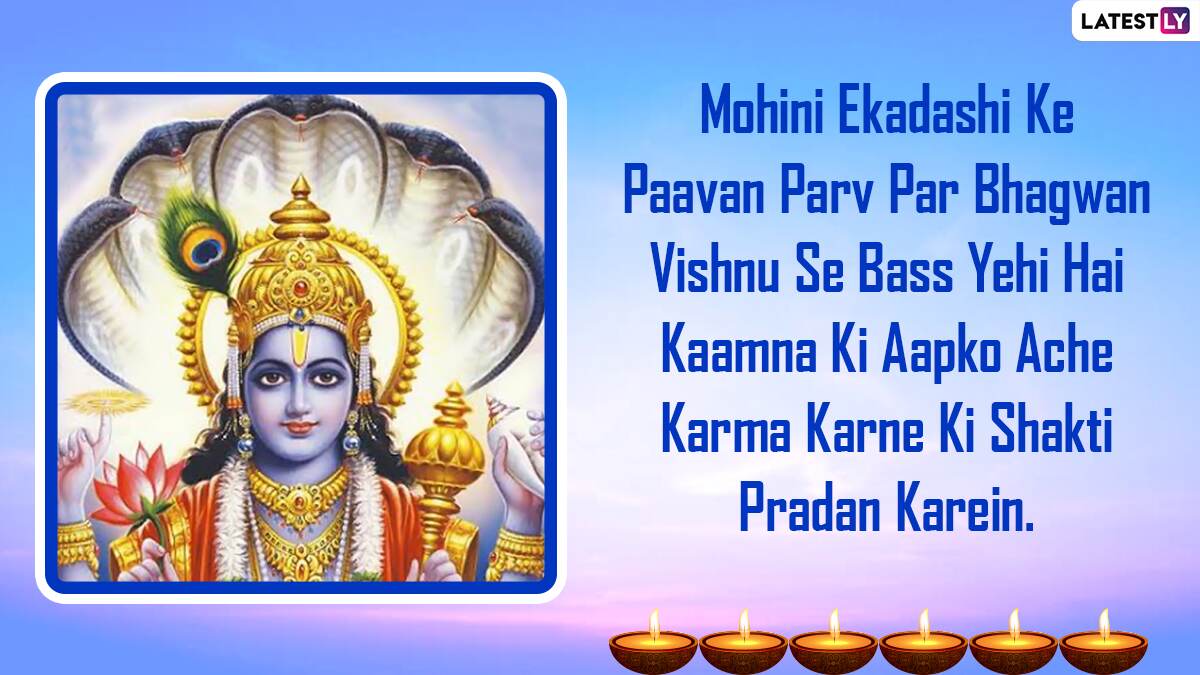 LATESTLY

Mohini Ekadashi Ke Paavan Parv Par Bhagwan Vishnu Se Bass Yehi Hai Kaamna Ki Aapko Ache Karma Karne Ki Shakti Pradan Karein.